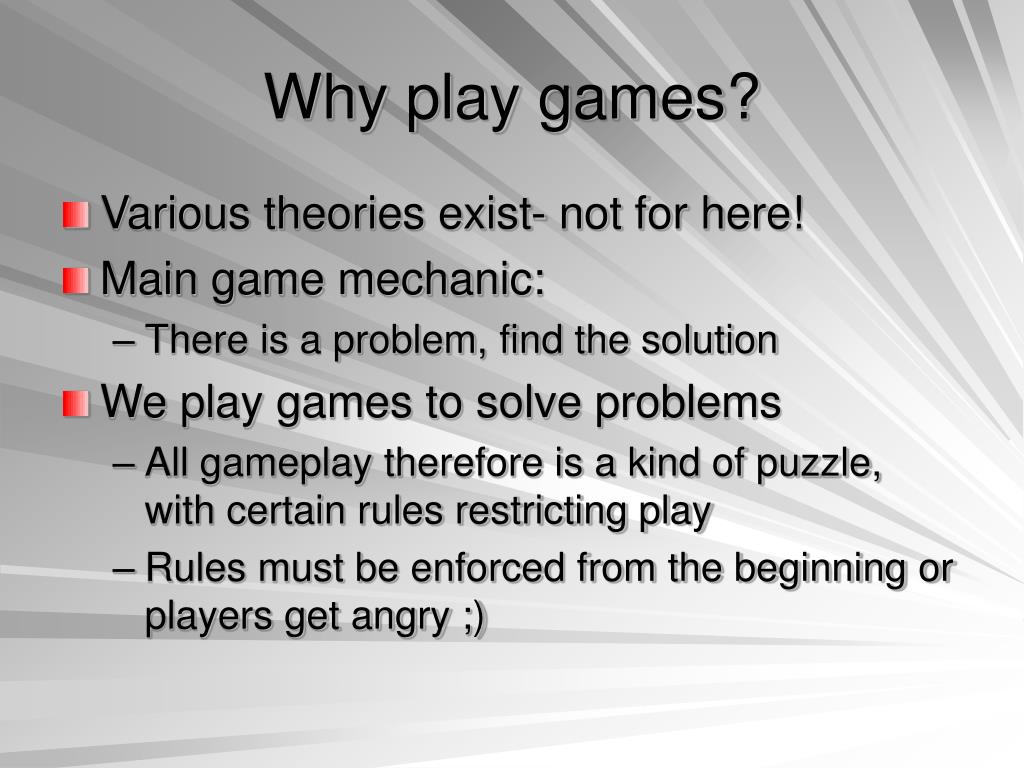 Why play games?

Various theories exist- not for here!

Main game mechanic:

– There is a problem, find the solution

We play games to solve problems

– All gameplay therefore is a kind of puzzle, with certain rules restricting play

– Rules must be enforced from the beginning or players get angry ;)